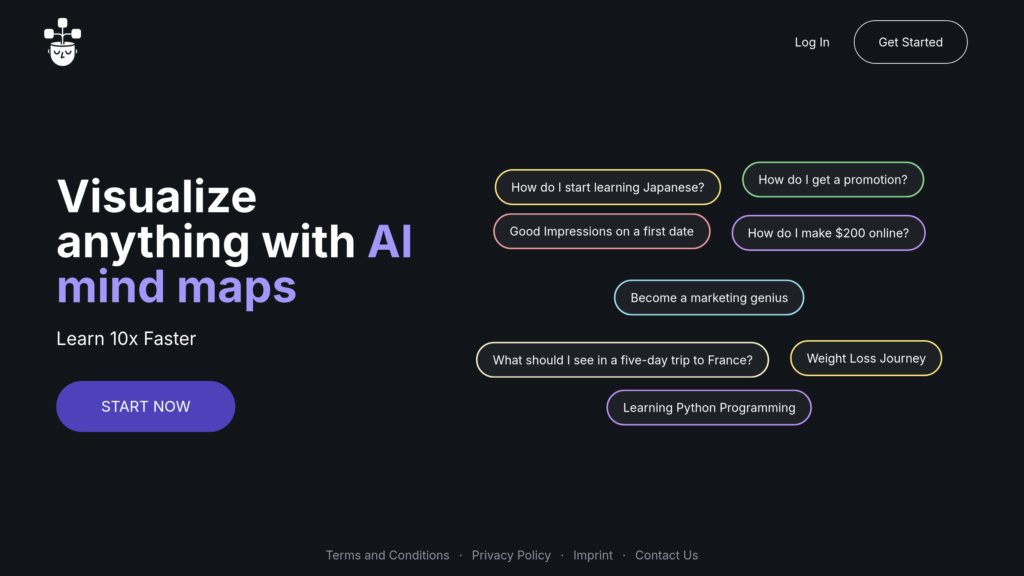 Log In

Get Started

Visualize anything with AI mind maps

Learn 10x Faster

START NOW

How do I start learning Japanese?

How do I get a promotion?

Good Impressions on a first date

How do I make $200 online?

Become a marketing genius

What should I see in a five-day trip to France?

Weight Loss Journey

Learning Python Programming

Terms and Conditions · Privacy Policy · Imprint · Contact Us